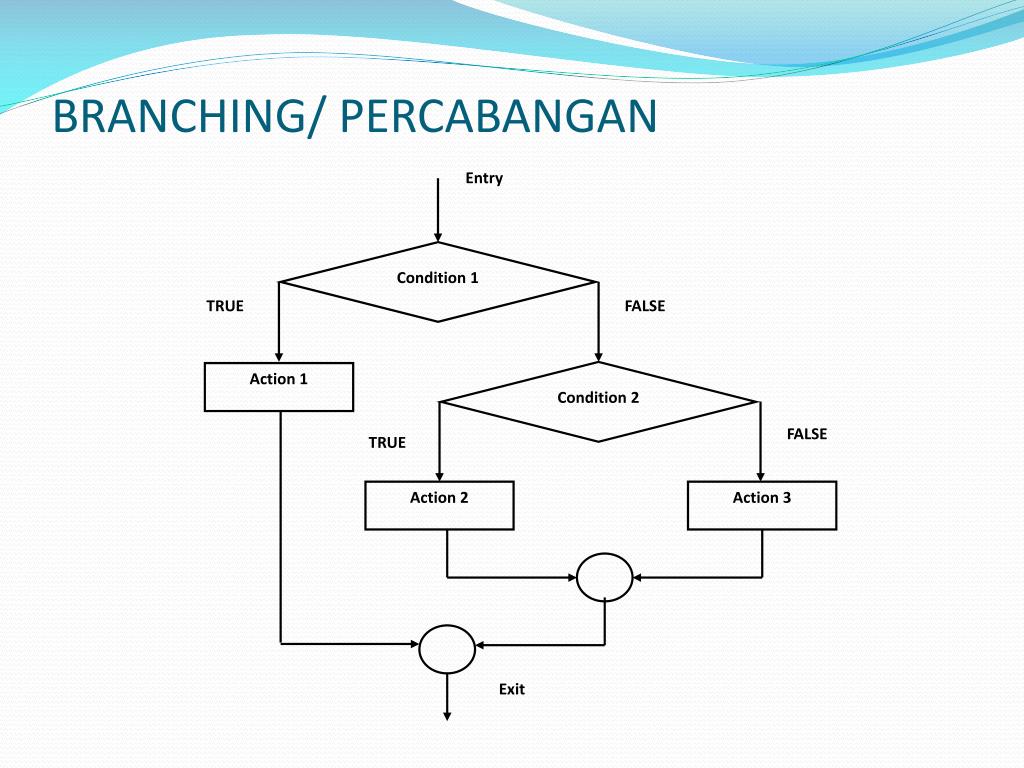 BRANCHING/ PERCABANGAN

Entry

Condition 1

TRUE

FALSE

Action 1

Condition 2

TRUE

FALSE

Action 2

Action 3

Exit